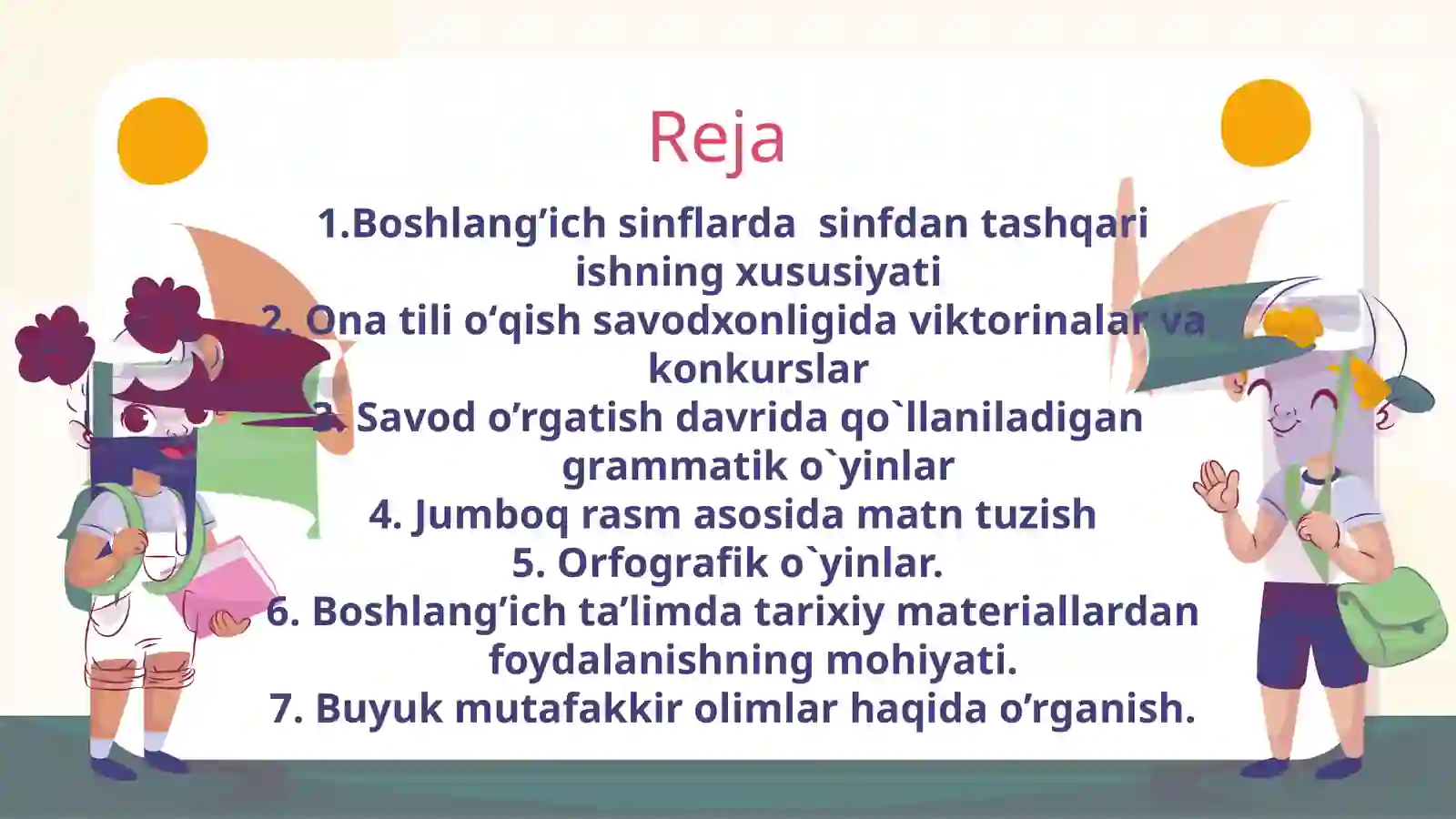 Reja

1.Boshlang’ich sinflarda sinfdan tashqari ishning xususiyati
2. Ona tili o‘qish savodxonligida viktorinalar va konkurslar
3. Savod o’rgatish davrida qo`llaniladigan grammatik o`yinlar
4. Jumboq rasm asosida matn tuzish
5. Orfografik o`yinlar.
6. Boshlang’ich ta’limda tarixiy materiallardan foydalanishning mohiyati.
7. Buyuk mutafakkir olimlar haqida o’rganish.